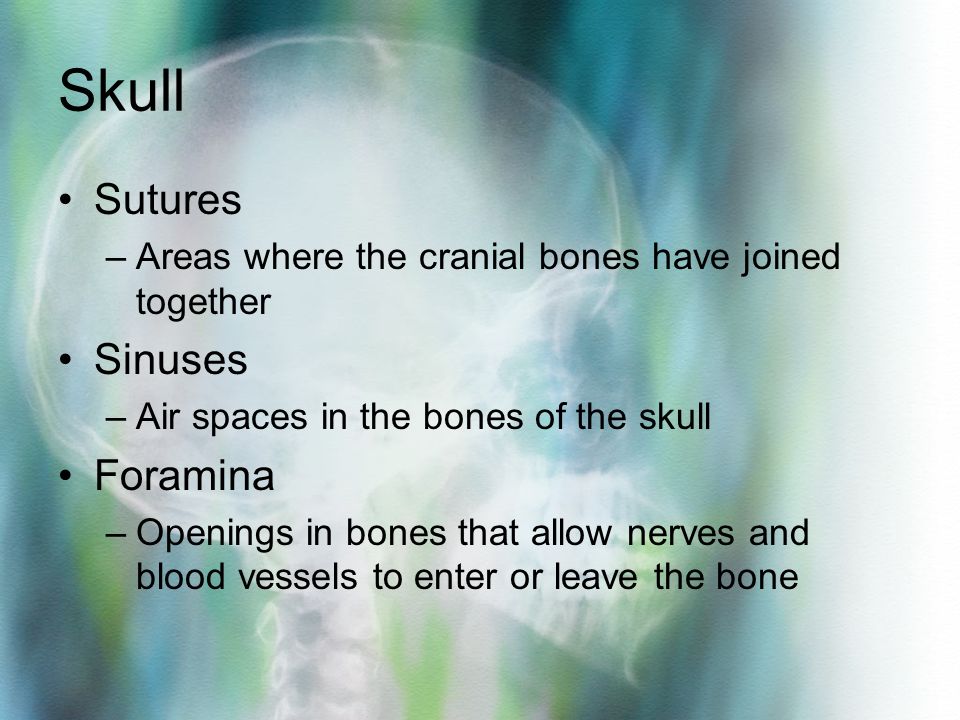 Skull

• Sutures
– Areas where the cranial bones have joined together

• Sinuses
– Air spaces in the bones of the skull

• Foramina
– Openings in bones that allow nerves and blood vessels to enter or leave the bone